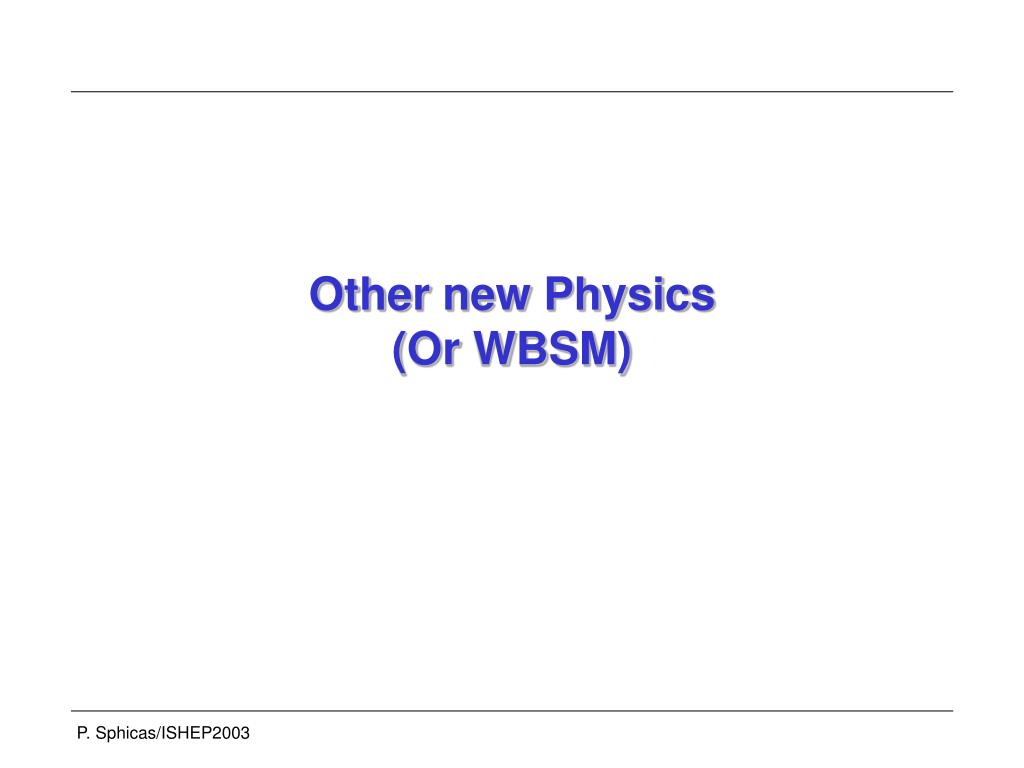 Other new Physics
(Or WBSM)

P. Sphicas/ISHEP2003